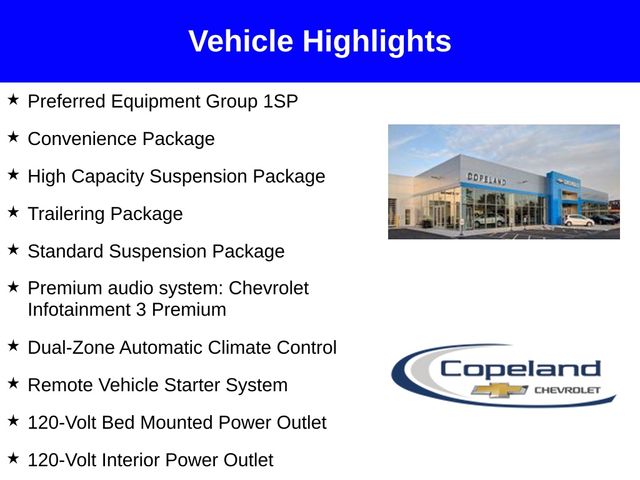 Vehicle Highlights

★ Preferred Equipment Group 1SP

★ Convenience Package

★ High Capacity Suspension Package

★ Trailering Package

★ Standard Suspension Package

★ Premium audio system: Chevrolet Infotainment 3 Premium

★ Dual-Zone Automatic Climate Control

★ Remote Vehicle Starter System

★ 120-Volt Bed Mounted Power Outlet

★ 120-Volt Interior Power Outlet

COPELAND

Copeland
CHEVROLET